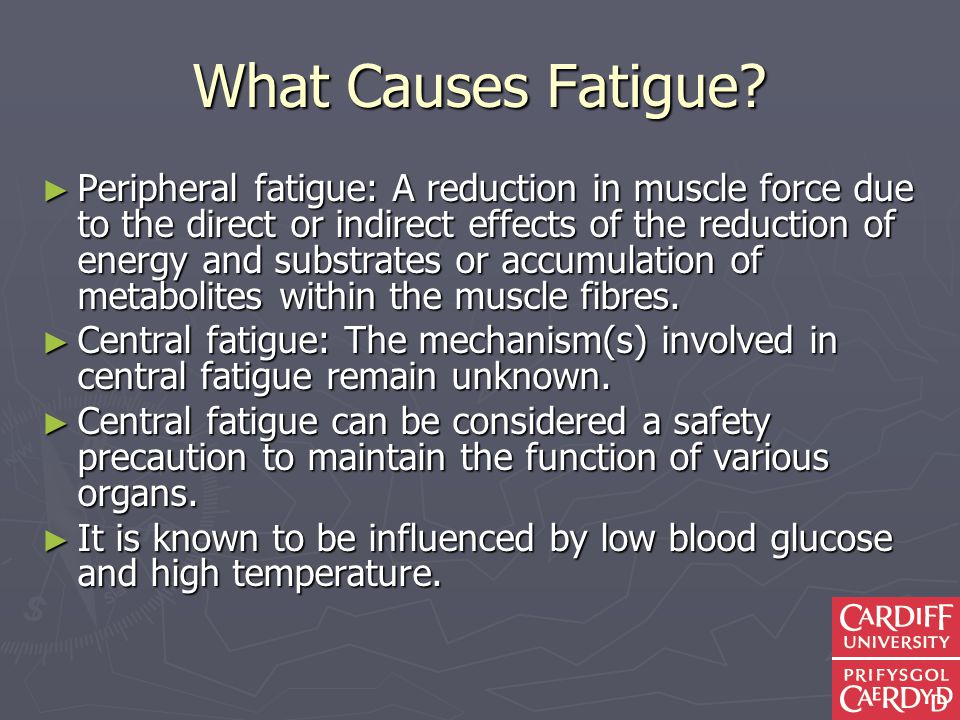 What Causes Fatigue?

► Peripheral fatigue: A reduction in muscle force due to the direct or indirect effects of the reduction of energy and substrates or accumulation of metabolites within the muscle fibres.

► Central fatigue: The mechanism(s) involved in central fatigue remain unknown.

► Central fatigue can be considered a safety precaution to maintain the function of various organs.

► It is known to be influenced by low blood glucose and high temperature.

CARDIFF
UNIVERSITY
PRIFYSGOL
CAERDYDD